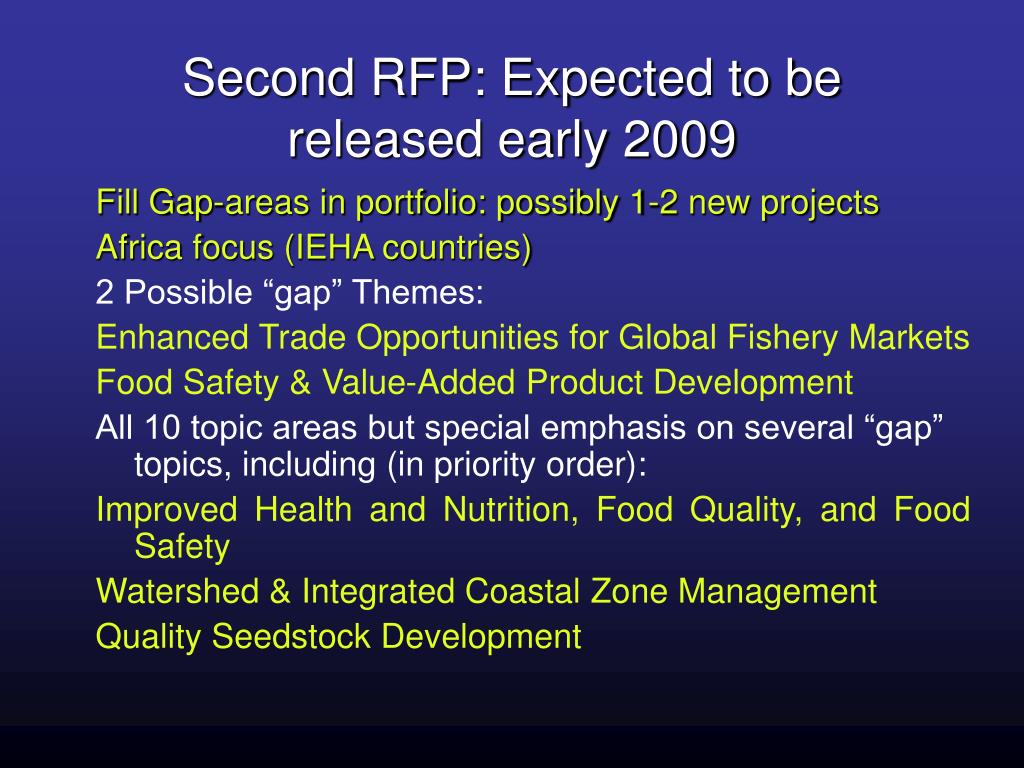 Second RFP: Expected to be released early 2009

Fill Gap-areas in portfolio: possibly 1-2 new projects

Africa focus (IEHA countries)

2 Possible “gap” Themes:

Enhanced Trade Opportunities for Global Fishery Markets

Food Safety & Value-Added Product Development

All 10 topic areas but special emphasis on several “gap” topics, including (in priority order):

Improved Health and Nutrition, Food Quality, and Food Safety

Watershed & Integrated Coastal Zone Management

Quality Seedstock Development